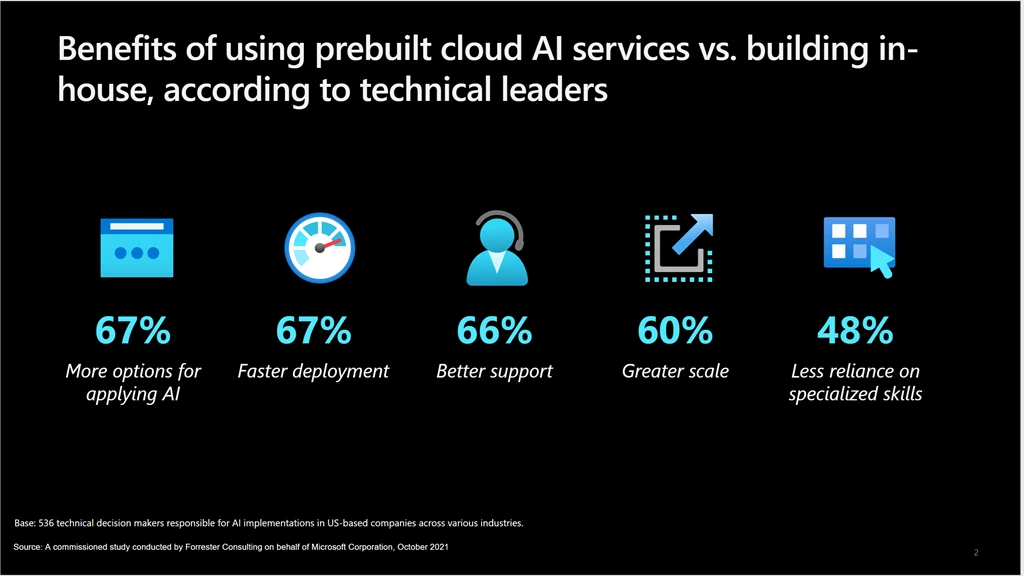 Benefits of using prebuilt cloud AI services vs. building in-house, according to technical leaders

67%
More options for applying AI

67%
Faster deployment

66%
Better support

60%
Greater scale

48%
Less reliance on specialized skills

Base: 536 technical decision makers responsible for AI implementations in US-based companies across various industries.

Source: A commissioned study conducted by Forrester Consulting on behalf of Microsoft Corporation, October 2021

2